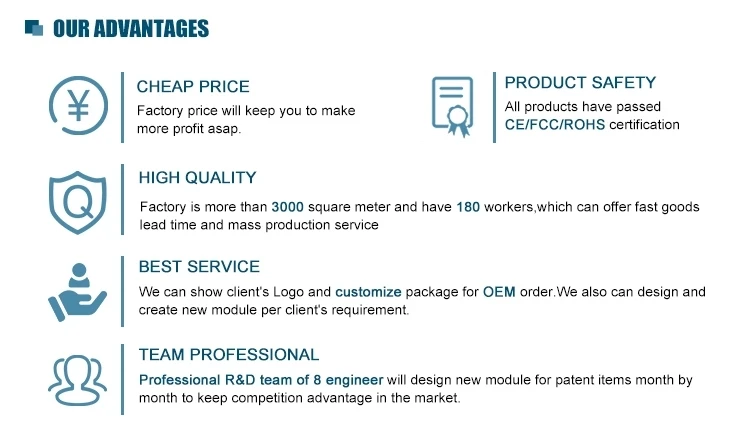 OUR ADVANTAGES

¥

CHEAP PRICE
Factory price will keep you to make more profit asap.

PRODUCT SAFETY
All products have passed CE/FCC/ROHS certification

Q

HIGH QUALITY
Factory is more than 3000 square meter and have 180 workers,which can offer fast goods lead time and mass production service

BEST SERVICE
We can show client's Logo and customize package for OEM order.We also can design and create new module per client's requirement.

TEAM PROFESSIONAL
Professional R&D team of 8 engineer will design new module for patent items month by month to keep competition advantage in the market.